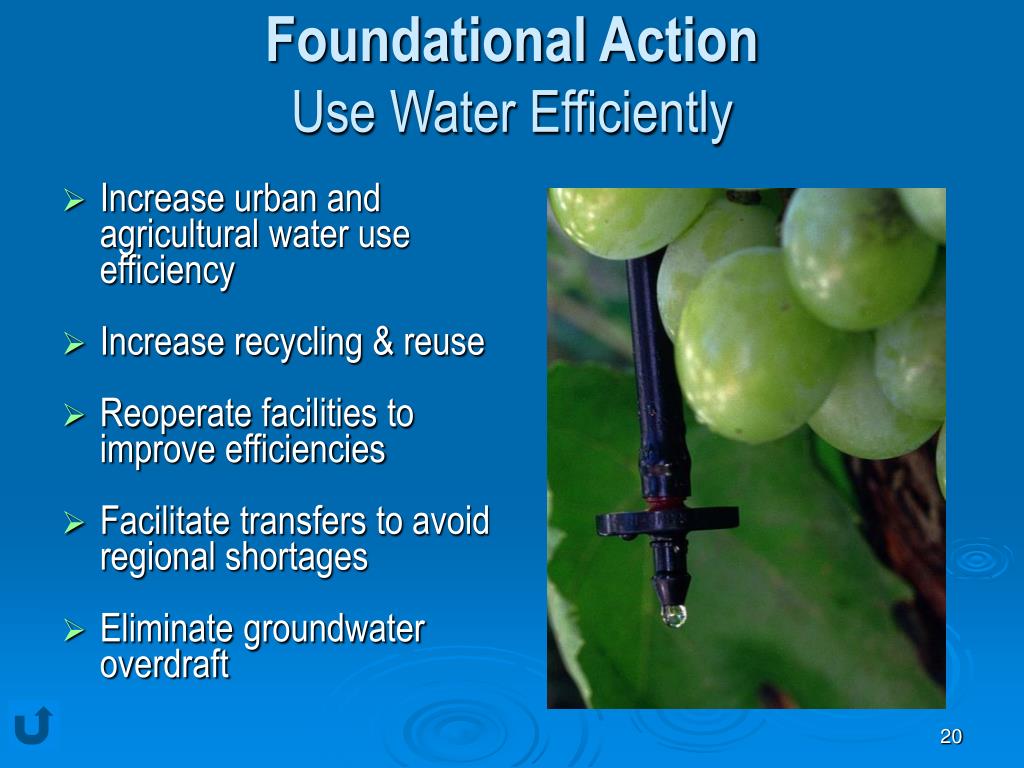 Foundational Action
Use Water Efficiently

➢ Increase urban and agricultural water use efficiency

➢ Increase recycling & reuse

➢ Reoperate facilities to improve efficiencies

➢ Facilitate transfers to avoid regional shortages

➢ Eliminate groundwater overdraft

20